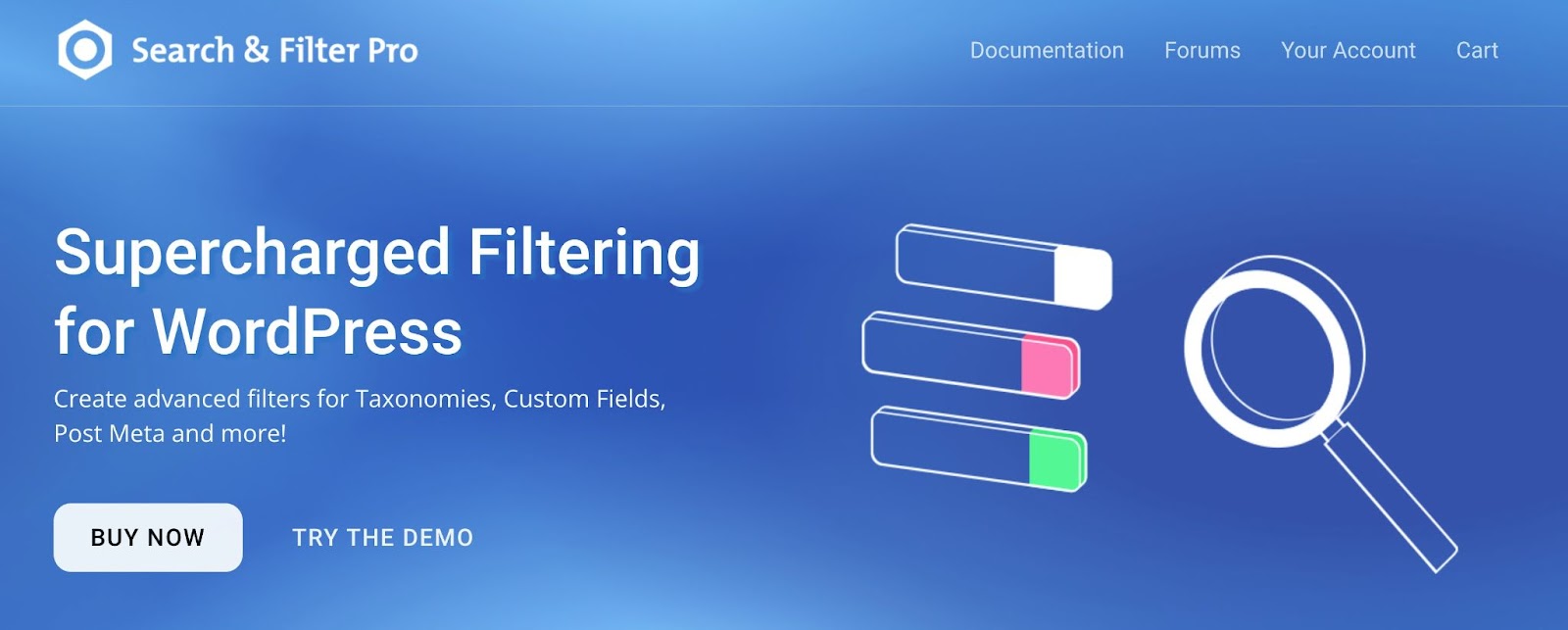 Search & Filter Pro

Documentation Forums Your Account Cart

Supercharged Filtering for WordPress

Create advanced filters for Taxonomies, Custom Fields, Post Meta and more!

BUY NOW

TRY THE DEMO